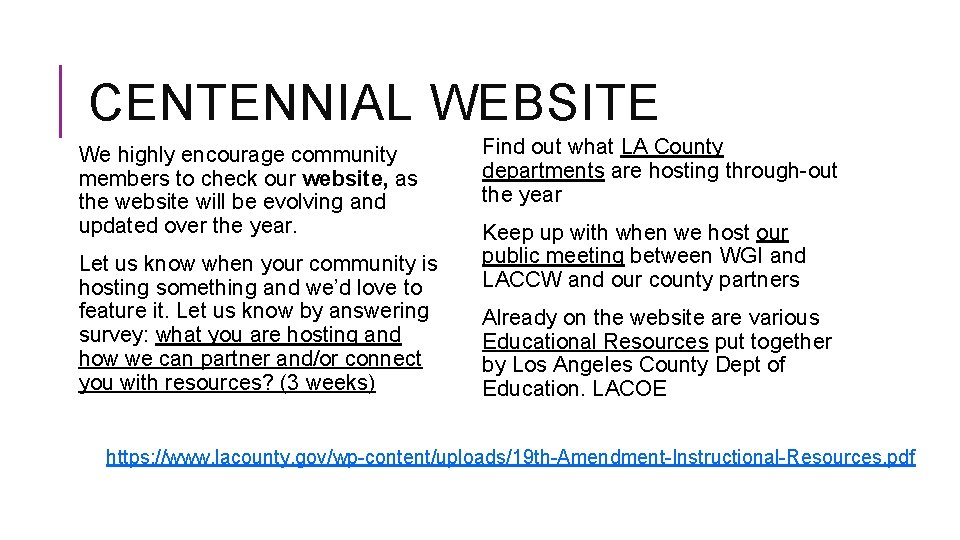 CENTENNIAL WEBSITE

We highly encourage community members to check our website, as the website will be evolving and updated over the year.

Let us know when your community is hosting something and we'd love to feature it. Let us know by answering survey: what you are hosting and how we can partner and/or connect you with resources? (3 weeks)

Find out what LA County departments are hosting through-out the year

Keep up with when we host our public meeting between WGI and LACCW and our county partners

Already on the website are various Educational Resources put together by Los Angeles County Dept of Education. LACOE

https://www.lacounty.gov/wp-content/uploads/19th-Amendment-Instructional-Resources.pdf